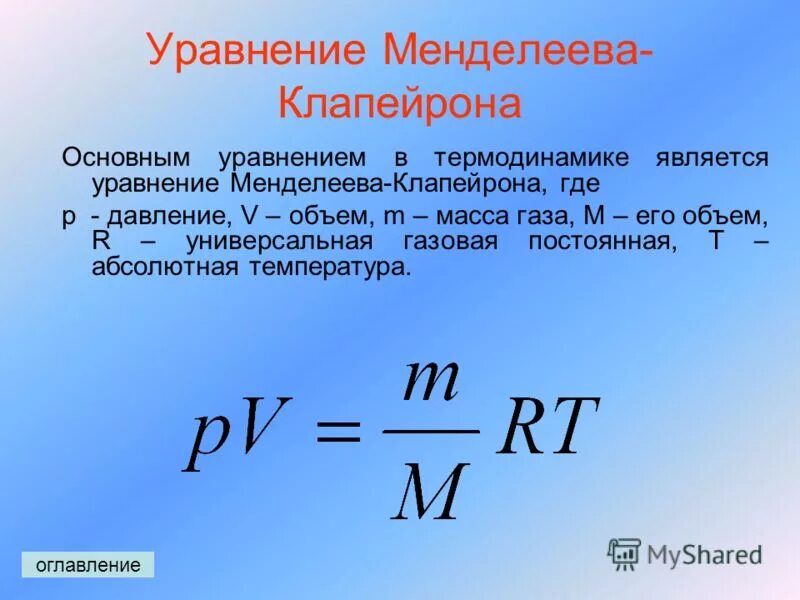 Уравнение Менделеева-Клапейрона

Основным уравнением в термодинамике является уравнение Менделеева-Клапейрона, где

p - давление, V – объем, m – масса газа, M – его объем, R – универсальная газовая постоянная, T – абсолютная температура.

$pV = \frac{m}{M}RT$

оглавление

MyShared